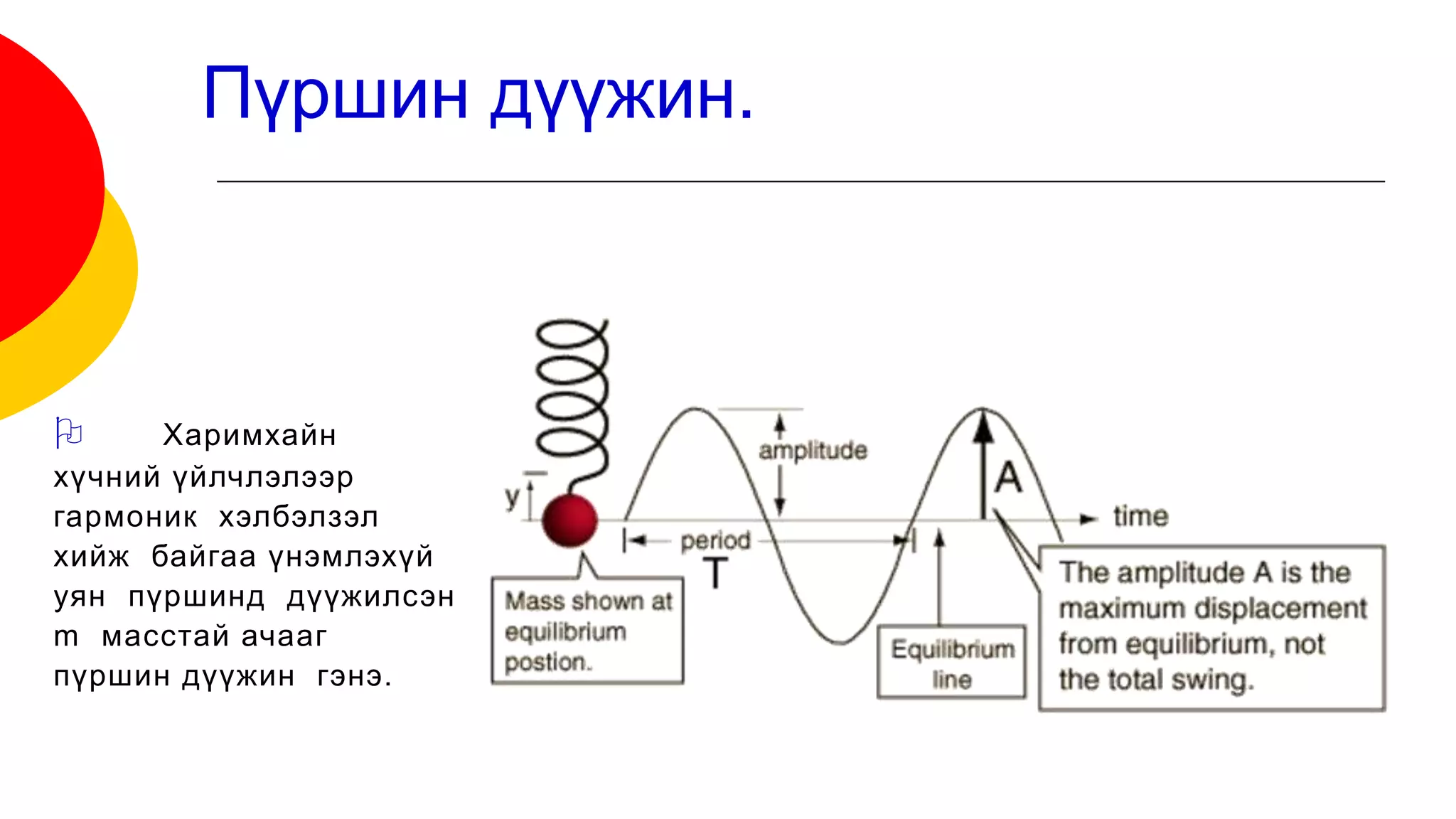 Пүршин дүүжин.

Харимхайн хүчний үйлчлэлээр гармоник хэлбэлзэл хийж байгаа үнэмлэхүй уян пүршинд дүүжилсэн m масстай ачааг пүршин дүүжин гэнэ.

y

amplitude

A

time

period

T

Mass shown at equilibrium postion.

Equilibrium line

The amplitude A is the maximum displacement from equilibrium, not the total swing.